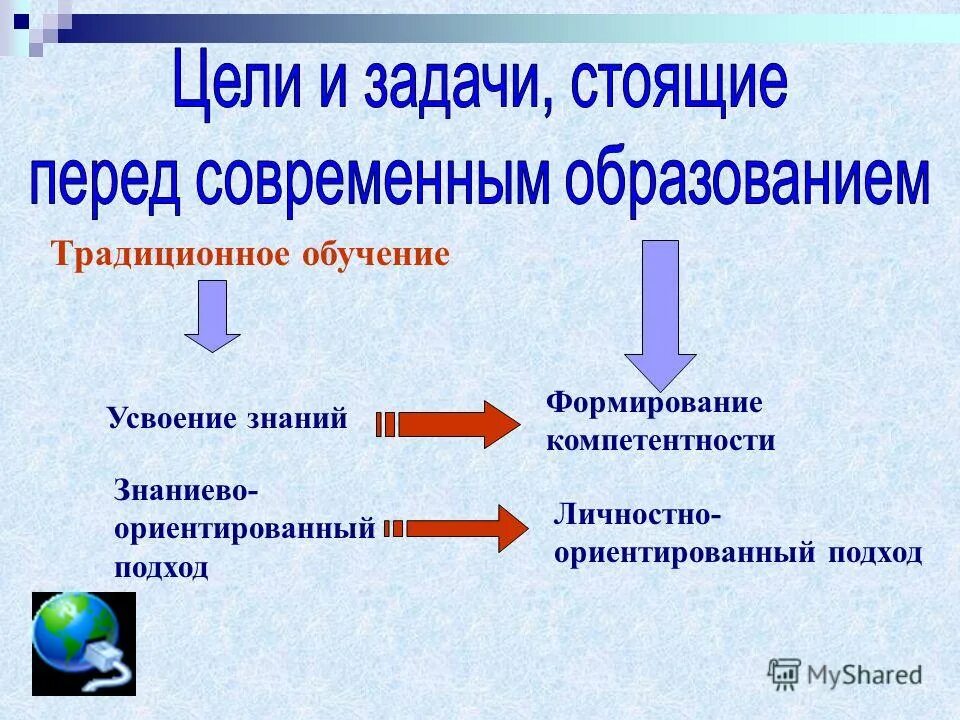 Цели и задачи, стоящие перед современным образованием

Традиционное обучение

Усвоение знаний

Формирование компетентности

Знаниево-ориентированный подход

Личностно-ориентированный подход

MyShared